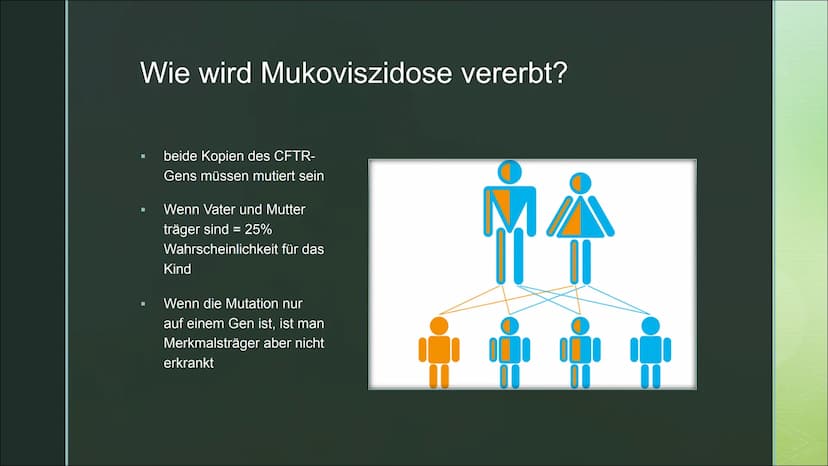 Wie wird Mukoviszidose vererbt?

▪ beide Kopien des CFTR-Gens müssen mutiert sein

▪ Wenn Vater und Mutter träger sind = 25% Wahrscheinlichkeit für das Kind

▪ Wenn die Mutation nur auf einem Gen ist, ist man Merkmalsträger aber nicht erkrankt